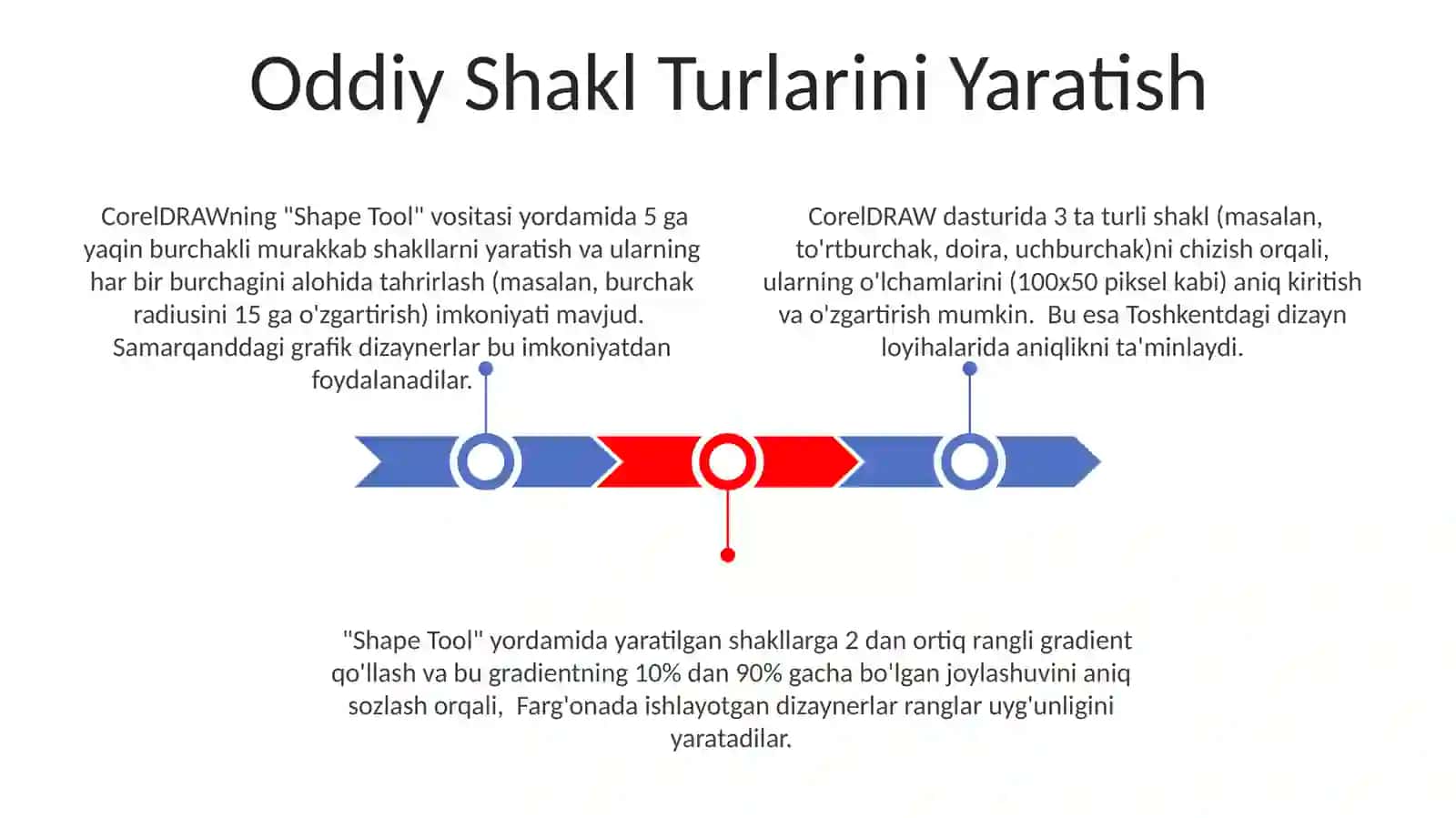 Oddiy Shakl Turlarini Yaratish

CorelDRAWning "Shape Tool" vositasi yordamida 5 ga yaqin burchakli murakkab shakllarni yaratish va ularning har bir burchagini alohida tahrirlash (masalan, burchak radiusini 15 ga o'zgartirish) imkoniyati mavjud. Samarqanddagi grafik dizaynerlar bu imkoniyatdan foydalanadilar.

CorelDRAW dasturida 3 ta turli shakl (masalan, to'rtburchak, doira, uchburchak)ni chizish orqali, ularning o'lchamlarini (100x50 piksel kabi) aniq kiritish va o'zgartirish mumkin. Bu esa Toshkentdagi dizayn loyihalarida aniqlikni ta'minlaydi.

"Shape Tool" yordamida yaratilgan shakllarga 2 dan ortiq rangli gradient qo'llash va bu gradientning 10% dan 90% gacha bo'lgan joylashuvini aniq sozlash orqali, Farg'onada ishlayotgan dizaynerlar ranglar uyg'unligini yaratadilar.